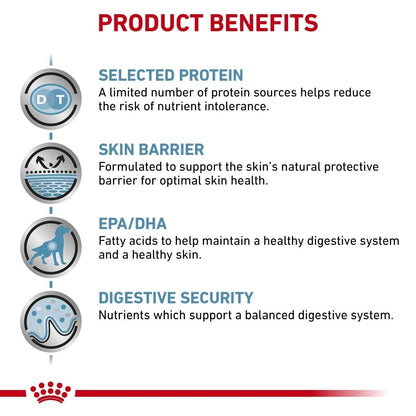 PRODUCT BENEFITS

D T

SELECTED PROTEIN
A limited number of protein sources helps reduce the risk of nutrient intolerance.

SKIN BARRIER
Formulated to support the skin's natural protective barrier for optimal skin health.

EPA/DHA
Fatty acids to help maintain a healthy digestive system and a healthy skin.

DIGESTIVE SECURITY
Nutrients which support a balanced digestive system.